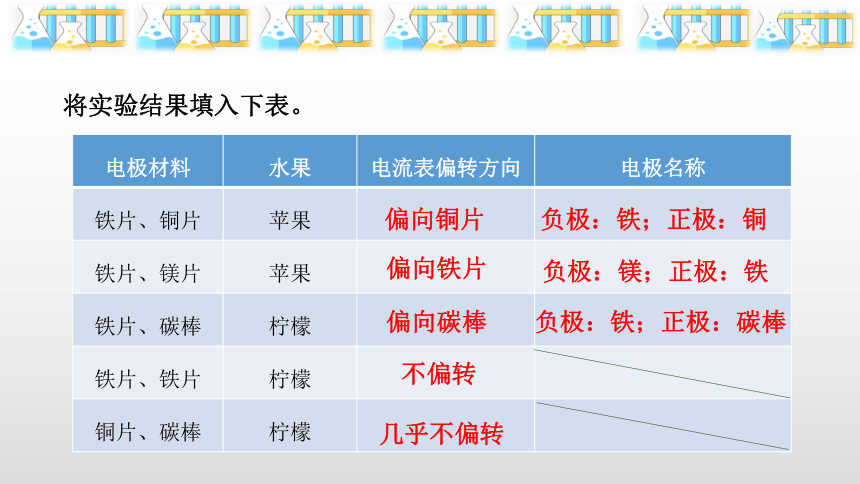 将实验结果填入下表。

| 电极材料 | 水果 | 电流表偏转方向 | 电极名称 |
|---|---|---|---|
| 铁片、铜片 | 苹果 | 偏向铜片 | 负极：铁；正极：铜 |
| 铁片、镁片 | 苹果 | 偏向铁片 | 负极：镁；正极：铁 |
| 铁片、碳棒 | 柠檬 | 偏向碳棒 | 负极：铁；正极：碳棒 |
| 铁片、铁片 | 柠檬 | 不偏转 | |
| 铜片、碳棒 | 柠檬 | 几乎不偏转 | |